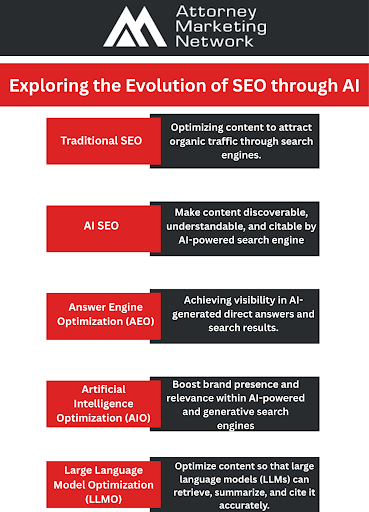 Attorney Marketing Network

Exploring the Evolution of SEO through AI

Traditional SEO

Optimizing content to attract organic traffic through search engines.

AI SEO

Make content discoverable, understandable, and citable by AI-powered search engine

Answer Engine Optimization (AEO)

Achieving visibility in AI-generated direct answers and search results.

Artificial Intelligence Optimization (AIO)

Boost brand presence and relevance within AI-powered and generative search engines

Large Language Model Optimization (LLMO)

Optimize content so that large language models (LLMs) can retrieve, summarize, and cite it accurately.